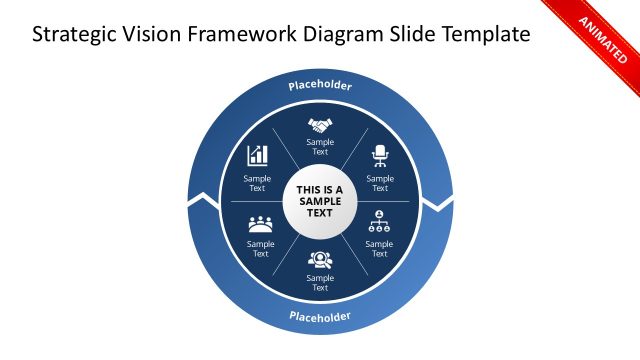 Strategic Vision Framework Diagram Slide Template

ANIMATED

Placeholder

Sample Text

Sample Text

Sample Text

THIS IS A SAMPLE TEXT

Sample Text

Sample Text

Sample Text

Placeholder